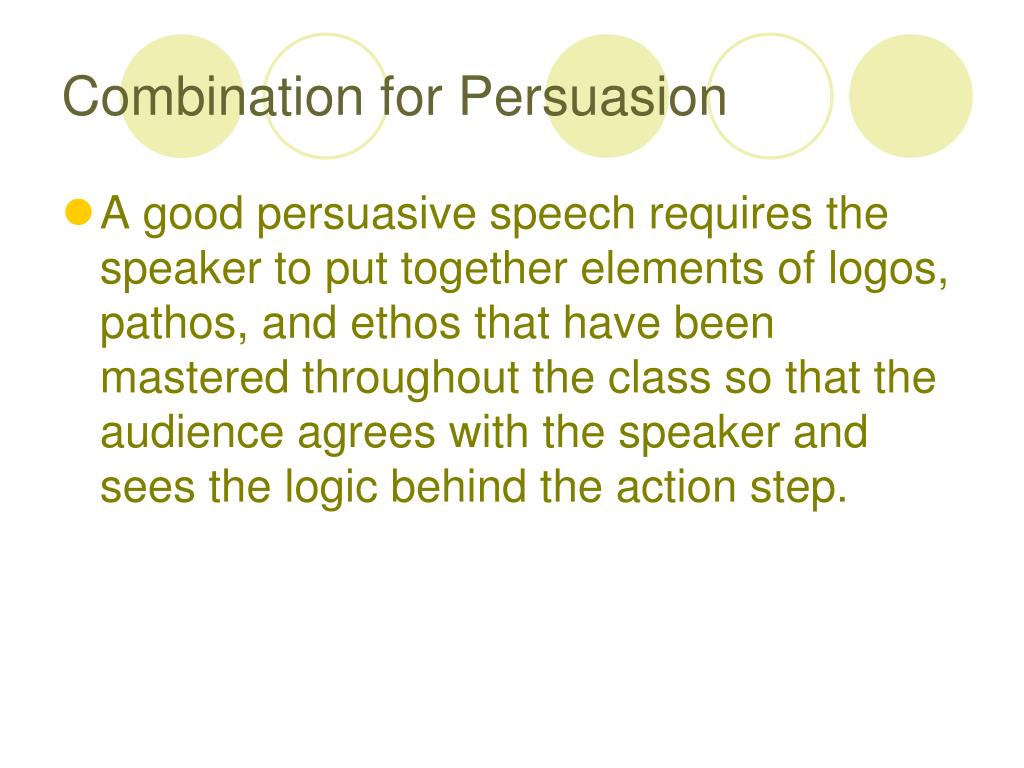 Combination for Persuasion

A good persuasive speech requires the speaker to put together elements of logos, pathos, and ethos that have been mastered throughout the class so that the audience agrees with the speaker and sees the logic behind the action step.